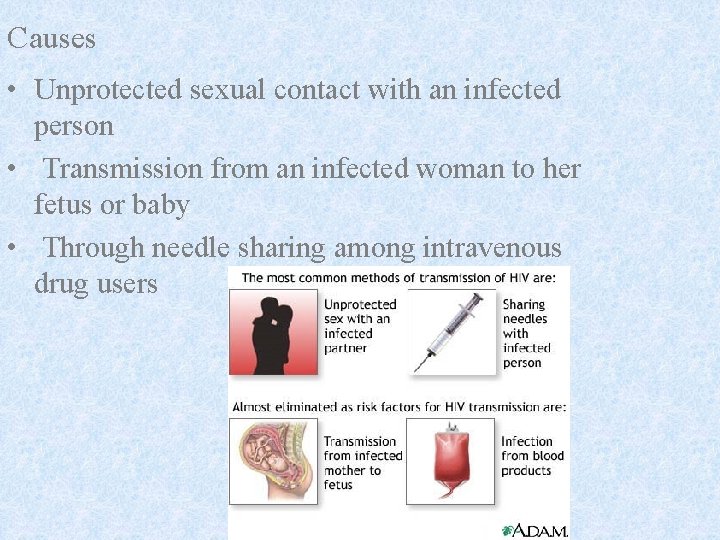 Causes

• Unprotected sexual contact with an infected person

• Transmission from an infected woman to her fetus or baby

• Through needle sharing among intravenous drug users

The most common methods of transmission of HIV are:

Unprotected sex with an infected partner

Sharing needles with infected person

Almost eliminated as risk factors for HIV transmission are:

Transmission from infected mother to fetus

Infection from blood products

ADAM.